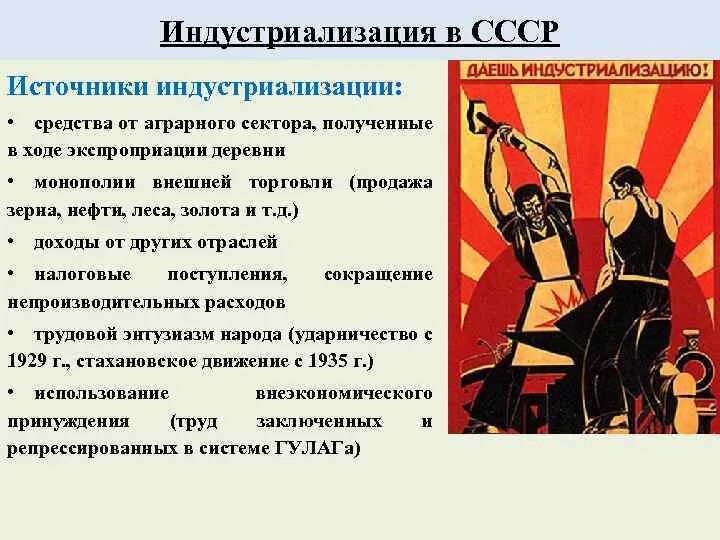 Индустриализация в СССР

Источники индустриализации:

• средства от аграрного сектора, полученные в ходе экспроприации деревни

• монополии внешней торговли (продажа зерна, нефти, леса, золота и т.д.)

• доходы от других отраслей

• налоговые поступления, сокращение непроизводительных расходов

• трудовой энтузиазм народа (ударничество с 1929 г., стахановское движение с 1935 г.)

• использование внеэкономического принуждения (труд заключенных и репрессированных в системе ГУЛАГа)

ДАЕШЬ ИНДУСТРИАЛИЗАЦИЮ!